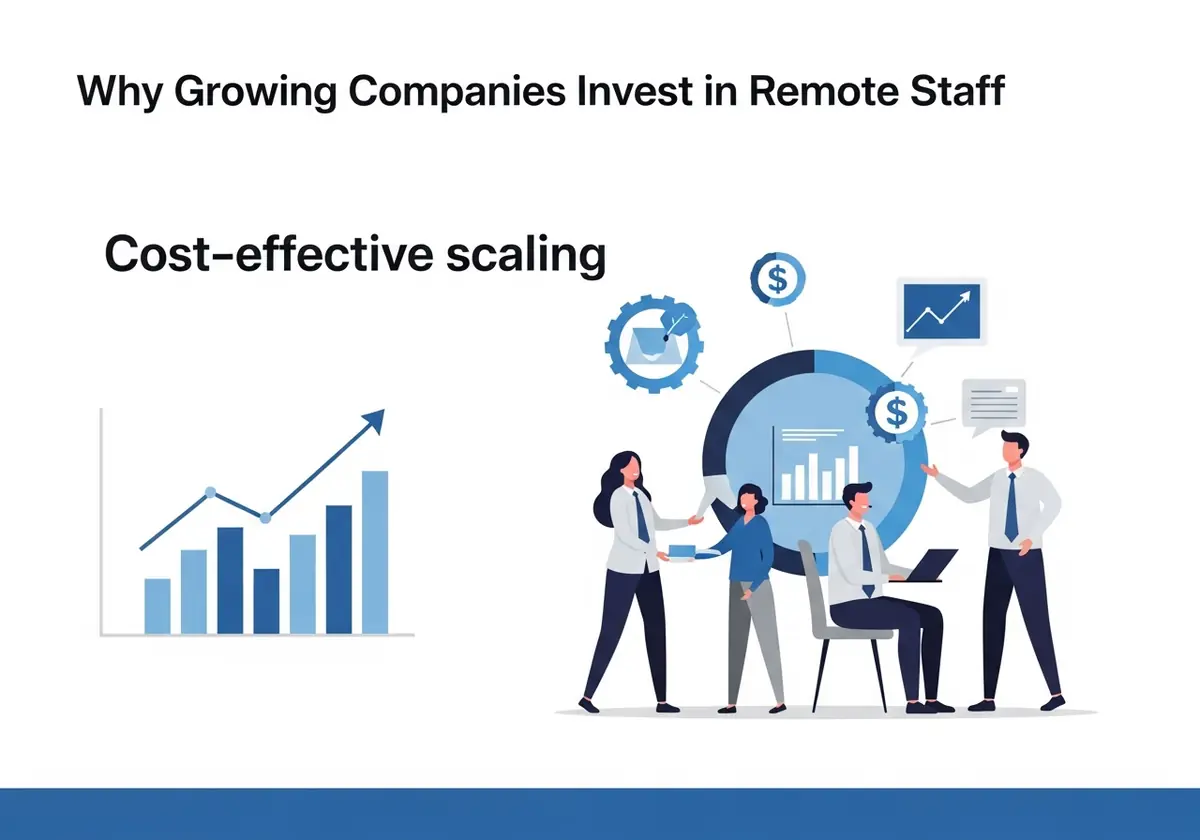 Why Growing Companies Invest in Remote Staff

Cost-effective scaling

$

$